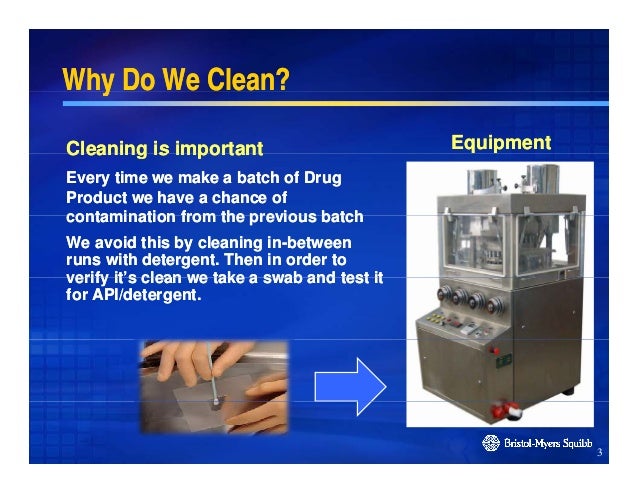 Why Do We Clean?

Cleaning is important

Every time we make a batch of Drug Product we have a chance of contamination from the previous batch

We avoid this by cleaning in-between runs with detergent. Then in order to verify it's clean we take a swab and test it for API/detergent.

Equipment

Bristol-Myers Squibb

3